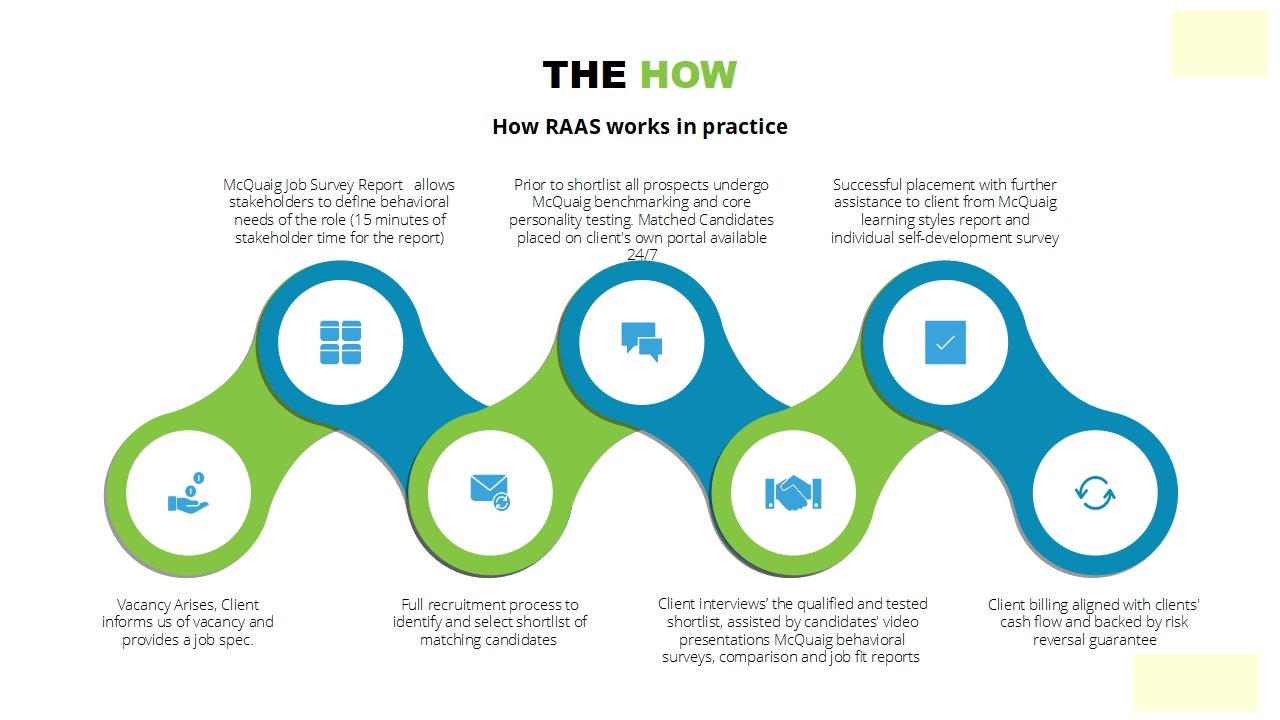 THE HOW

How RAAS works in practice

McQuaig Job Survey Report allows stakeholders to define behavioral needs of the role (15 minutes of stakeholder time for the report)

Prior to shortlist all prospects undergo McQuaig benchmarking and core personality testing. Matched Candidates placed on client's own portal available 24/7

Successful placement with further assistance to client from McQuaig learning styles report and individual self-development survey

Vacancy Arises, Client informs us of vacancy and provides a job spec.

Full recruitment process to identify and select shortlist of matching candidates

Client interviews' the qualified and tested shortlist, assisted by candidates' video presentations McQuaig behavioral surveys, comparison and job fit reports

Client billing aligned with clients' cash flow and backed by risk reversal guarantee